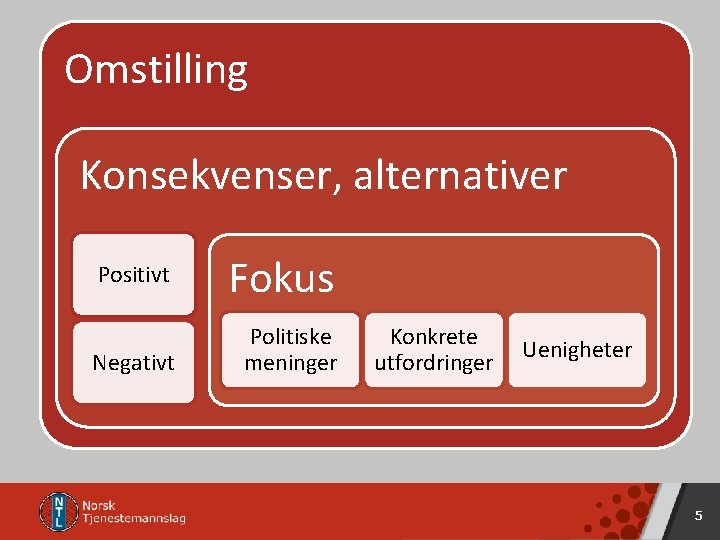 Omstilling

Konsekvenser, alternativer

Positivt

Negativt

Fokus

Politiske meninger

Konkrete utfordringer

Uenigheter

NTL Norsk Tjenestemannslag

5